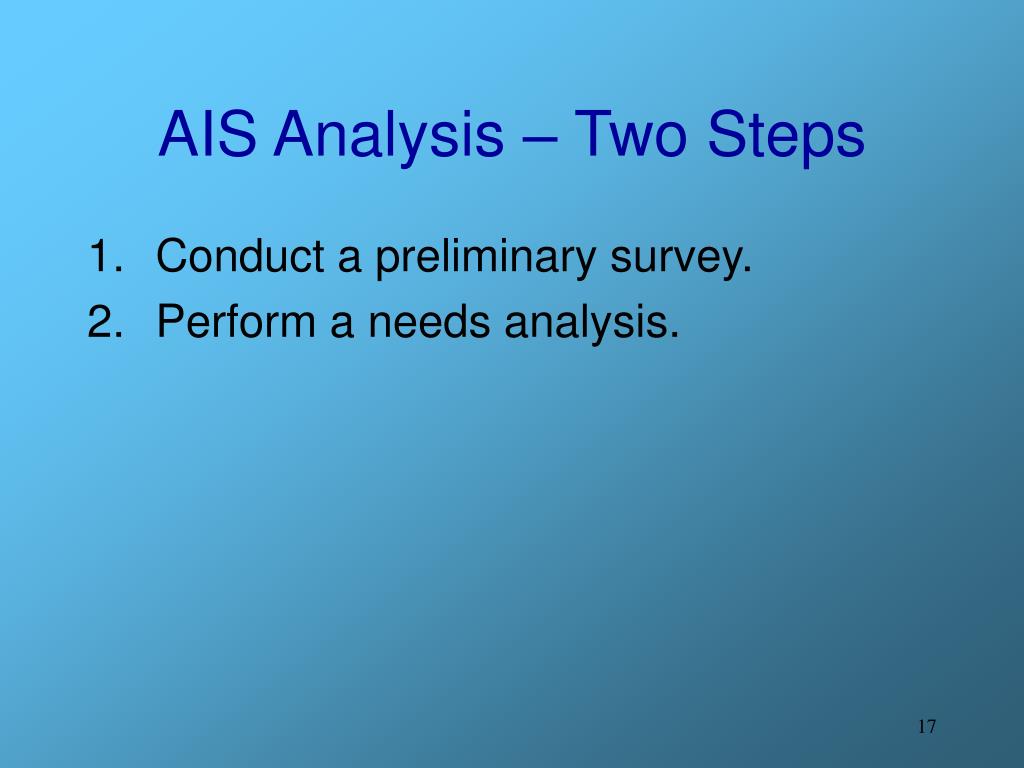 AIS Analysis – Two Steps

1. Conduct a preliminary survey.
2. Perform a needs analysis.

17